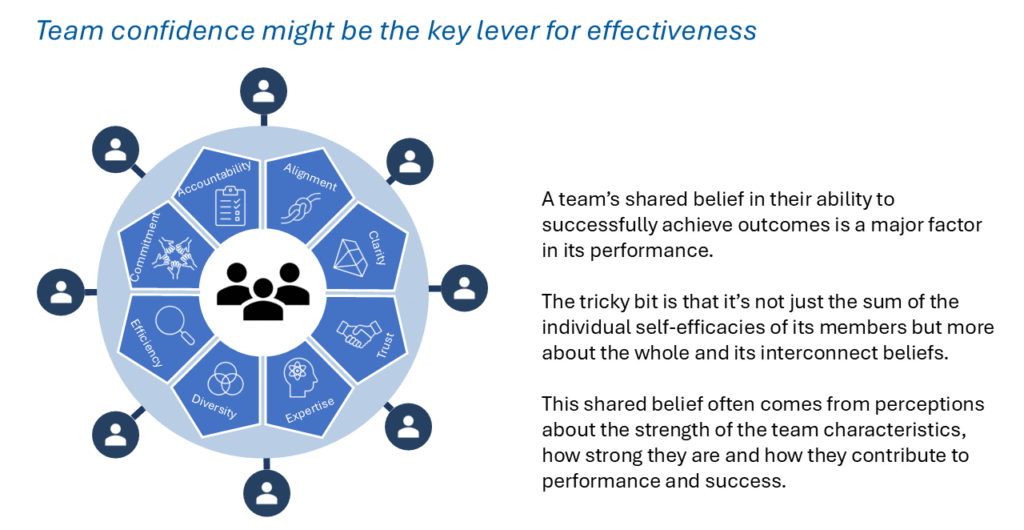 Team confidence might be the key lever for effectiveness

Accountability
Alignment
Clarity
Trust
Expertise
Diversity
Efficiency
Commitment

A team's shared belief in their ability to successfully achieve outcomes is a major factor in its performance.

The tricky bit is that it's not just the sum of the individual self-efficacies of its members but more about the whole and its interconnect beliefs.

This shared belief often comes from perceptions about the strength of the team characteristics, how strong they are and how they contribute to performance and success.